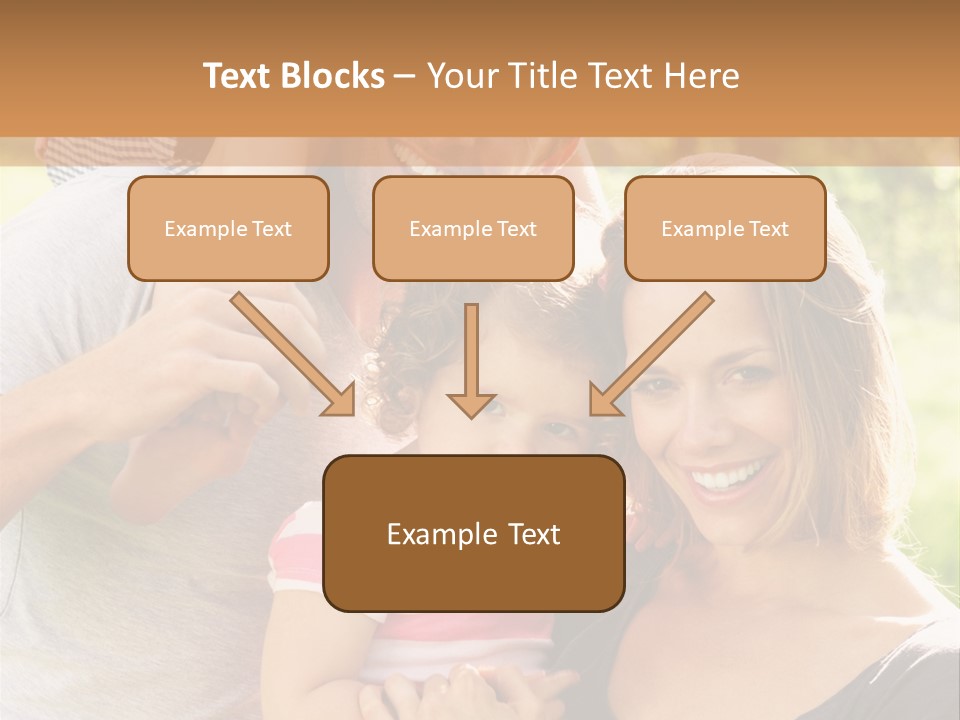 Text Blocks – Your Title Text Here

Example Text

Example Text

Example Text

Example Text